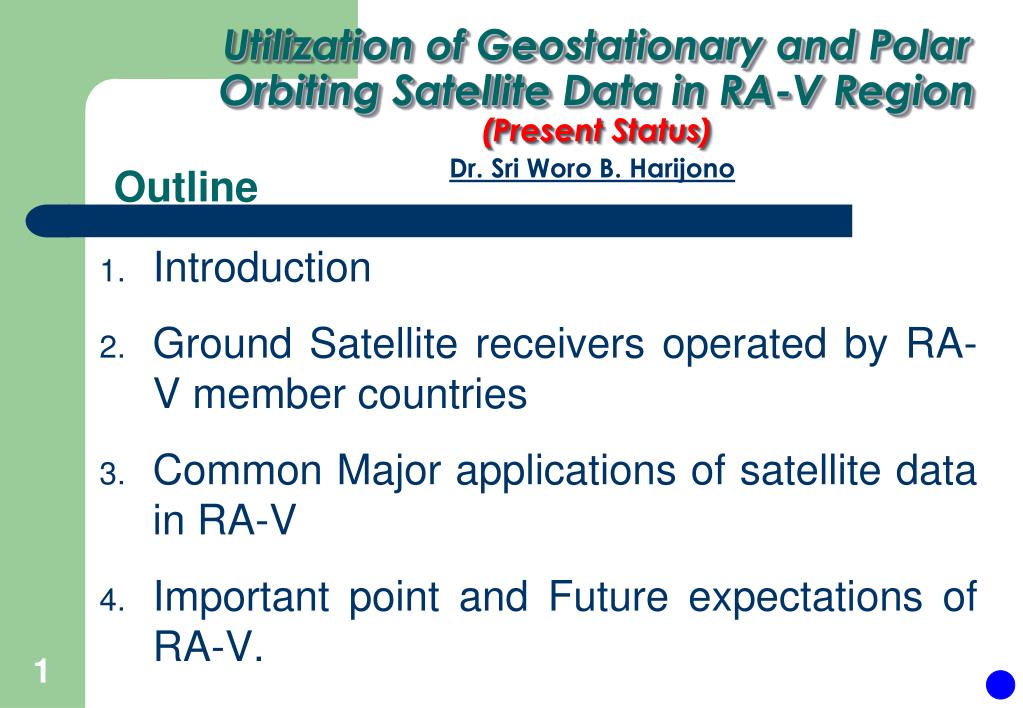 Utilization of Geostationary and Polar Orbiting Satellite Data in RA-V Region
(Present Status)

Dr. Sri Woro B. Harijono

Outline

1. Introduction
2. Ground Satellite receivers operated by RA-V member countries
3. Common Major applications of satellite data in RA-V
4. Important point and Future expectations of RA-V.

1